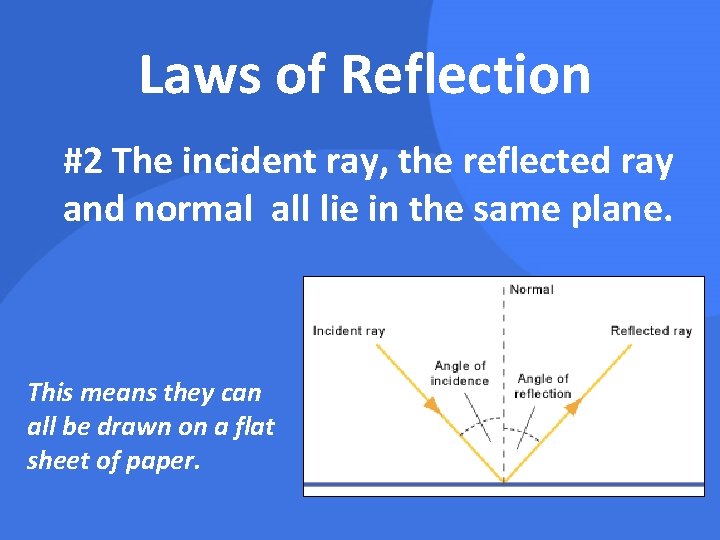 Laws of Reflection

#2 The incident ray, the reflected ray and normal  all lie in the same plane.

This means they can all be drawn on a flat sheet of paper.

Normal

Incident ray

Reflected ray

Angle of incidence

Angle of reflection